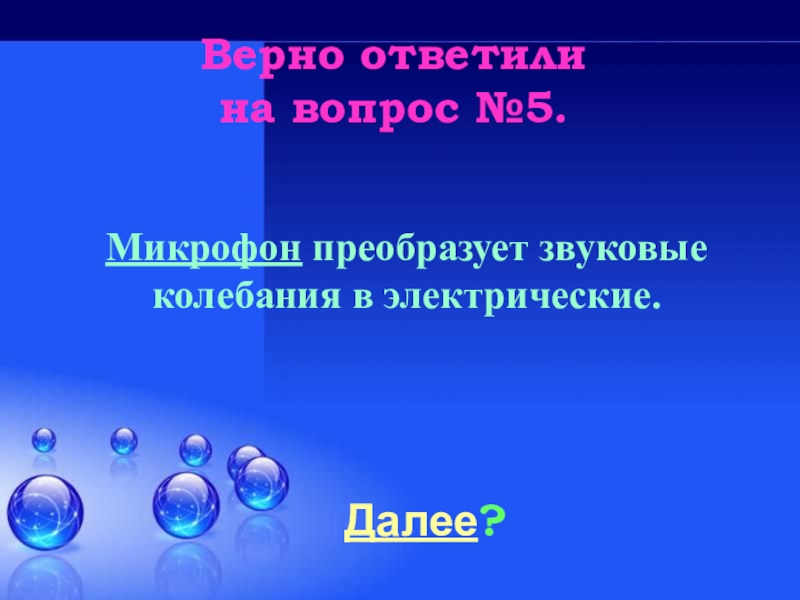 Верно ответили на вопрос №5.

Микрофон преобразует звуковые колебания в электрические.

Далее?